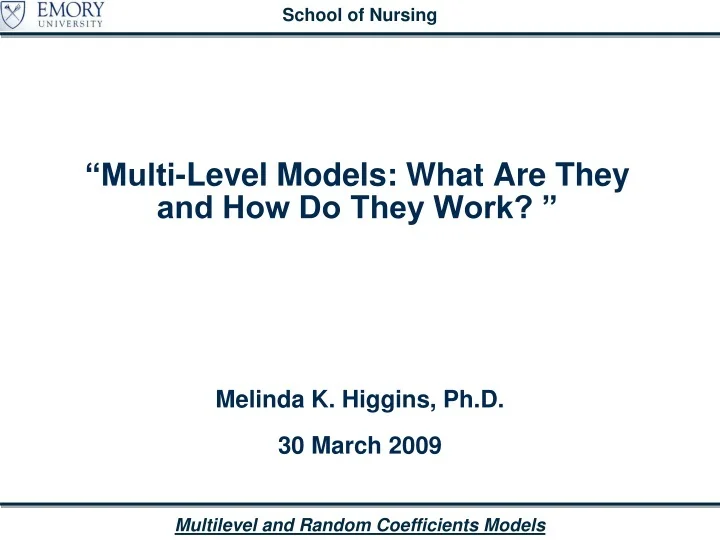 EMORY
UNIVERSITY

School of Nursing

“Multi-Level Models: What Are They and How Do They Work? ”

Melinda K. Higgins, Ph.D.

30 March 2009

Multilevel and Random Coefficients Models